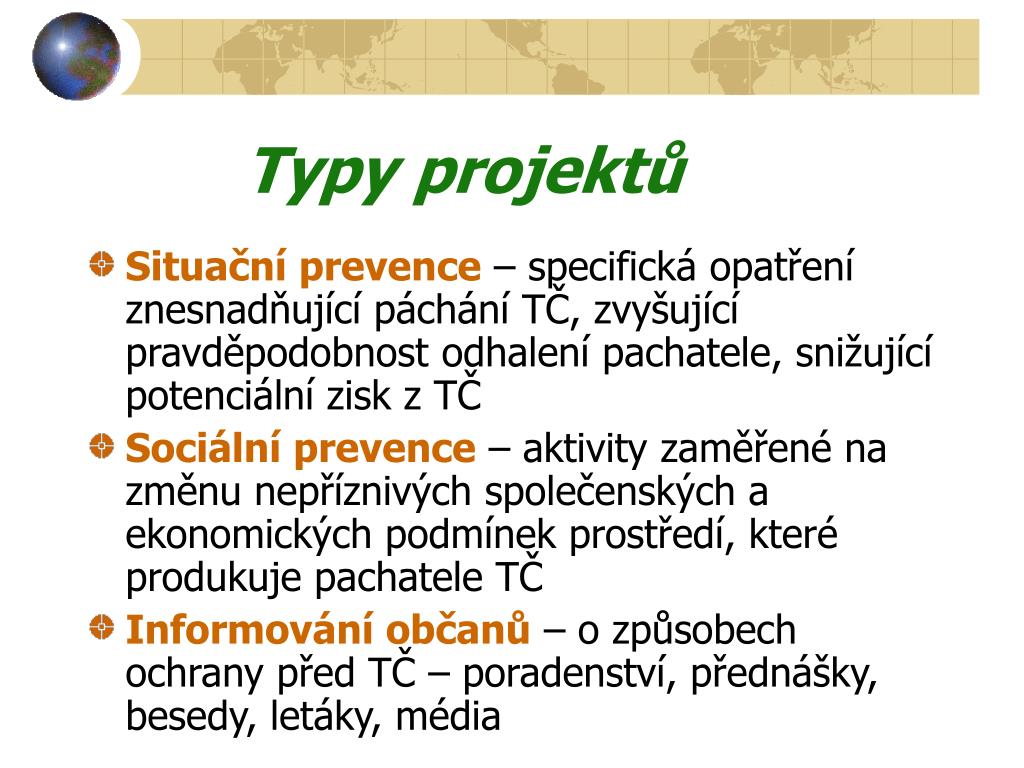 Typy projektů

Situační prevence – specifická opatření znesnadňující páchání TČ, zvyšující pravděpodobnost odhalení pachatele, snižující potenciální zisk z TČ

Sociální prevence – aktivity zaměřené na změnu nepříznivých společenských a ekonomických podmínek prostředí, které produkuje pachatele TČ

Informování občanů – o způsobech ochrany před TČ – poradenství, přednášky, besedy, letáky, média